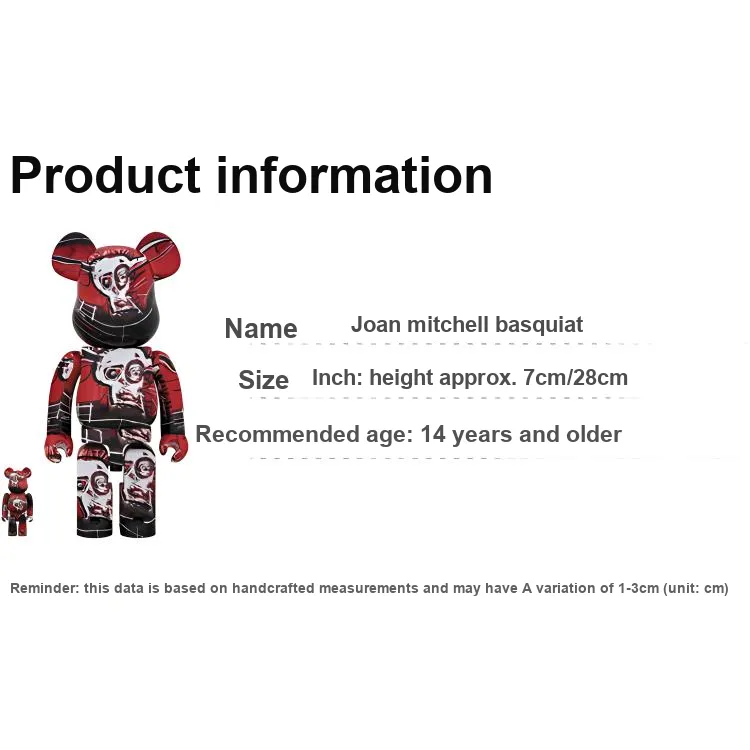 Product information

Name Joan mitchell basquiat

Size Inch: height approx. 7cm/28cm

Recommended age: 14 years and older

Reminder: this data is based on handcrafted measurements and may have A variation of 1-3cm (unit: cm)